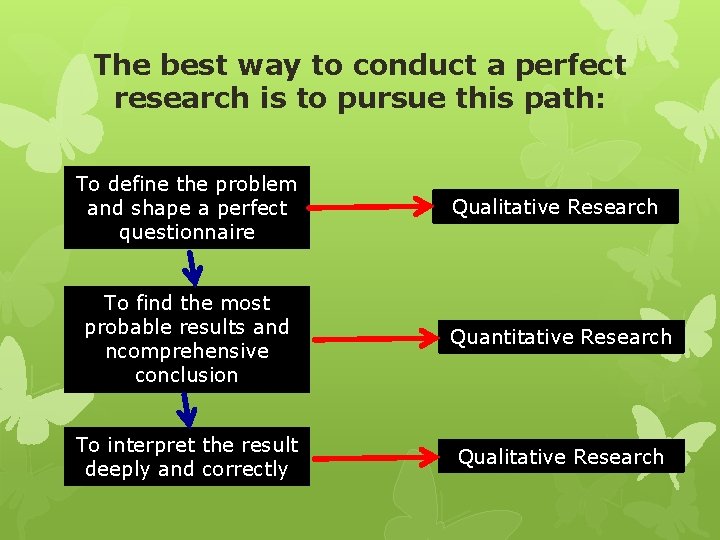 The best way to conduct a perfect research is to pursue this path:

To define the problem and shape a perfect questionnaire

Qualitative Research

To find the most probable results and ncomprehensive conclusion

Quantitative Research

To interpret the result deeply and correctly

Qualitative Research